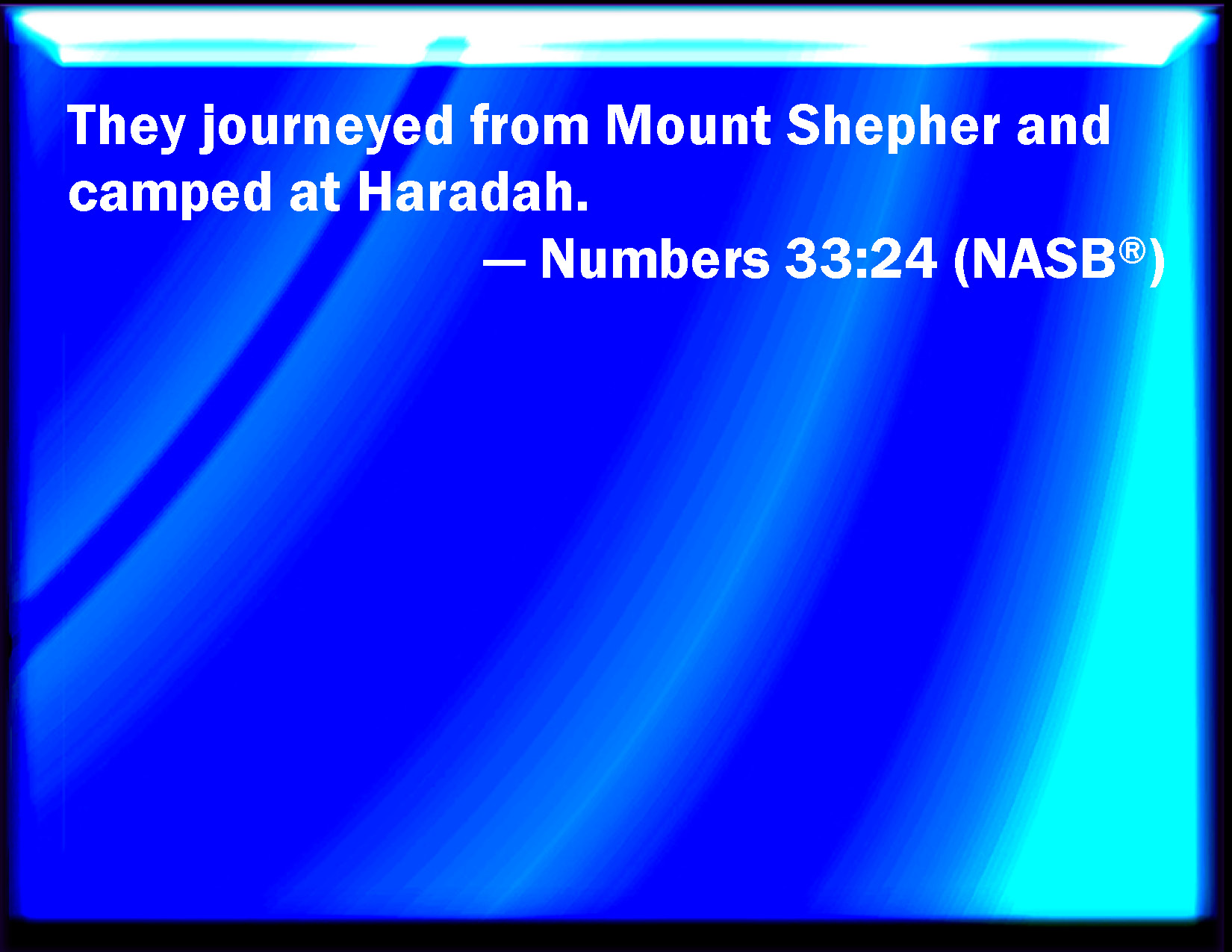 They journeyed from Mount Shepher and camped at Haradah.

— Numbers 33:24 (NASB®)